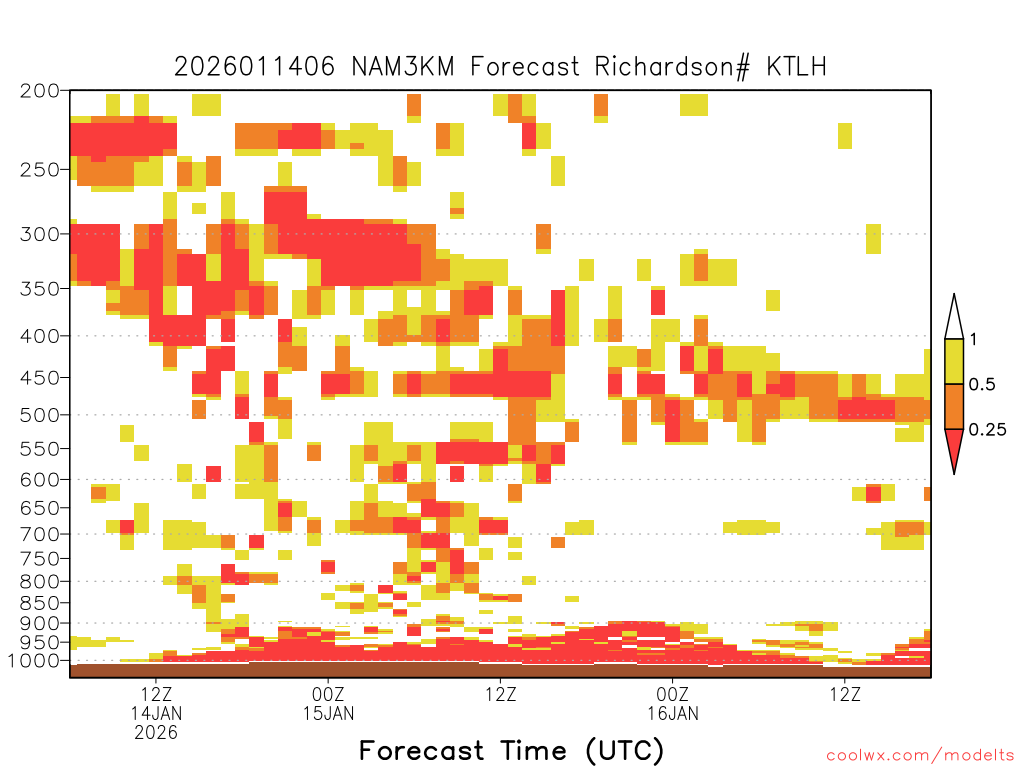 2026011406 NAM3KM Forecast Richardson# KTLH

200
250
300
350
400
450
500
550
600
650
700
750
800
850
900
950
1000

1
0.5
0.25

12Z
14JAN
2026
00Z
15JAN
12Z
00Z
16JAN
12Z

Forecast Time (UTC)

coolwx.com/modelts